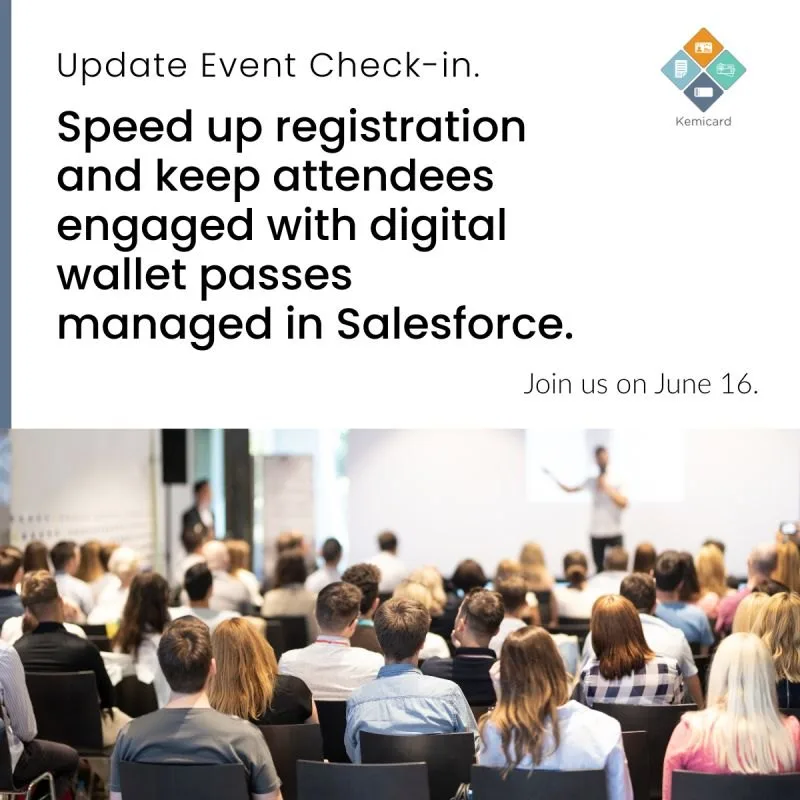 Update Event Check-in.

Kemicard

Speed up registration and keep attendees engaged with digital wallet passes managed in Salesforce.

Join us on June 16.